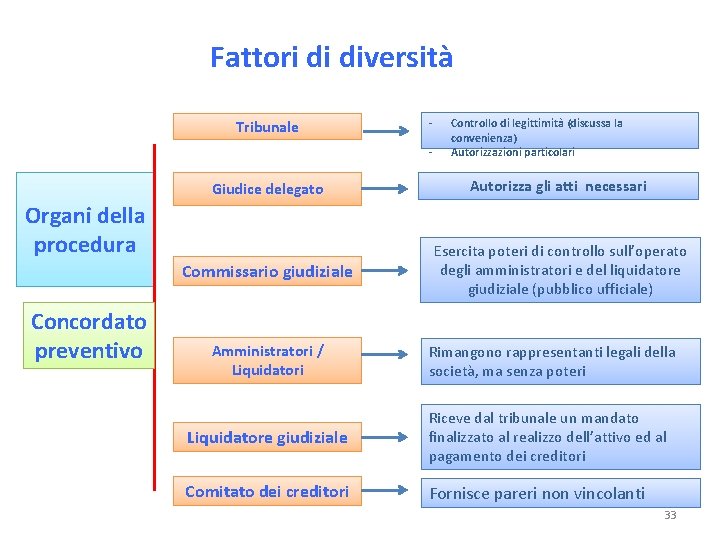 Fattori di diversità

Organi della procedura

Concordato preventivo

Tribunale

- Controllo di legittimità (discussa la convenienza)
- Autorizzazioni particolari

Giudice delegato

Autorizza gli atti necessari

Commissario giudiziale

Esercita poteri di controllo sull'operato degli amministratori e del liquidatore giudiziale (pubblico ufficiale)

Amministratori / Liquidatori

Rimangono rappresentanti legali della società, ma senza poteri

Liquidatore giudiziale

Riceve dal tribunale un mandato finalizzato al realizzo dell'attivo ed al pagamento dei creditori

Comitato dei creditori

Fornisce pareri non vincolanti

33